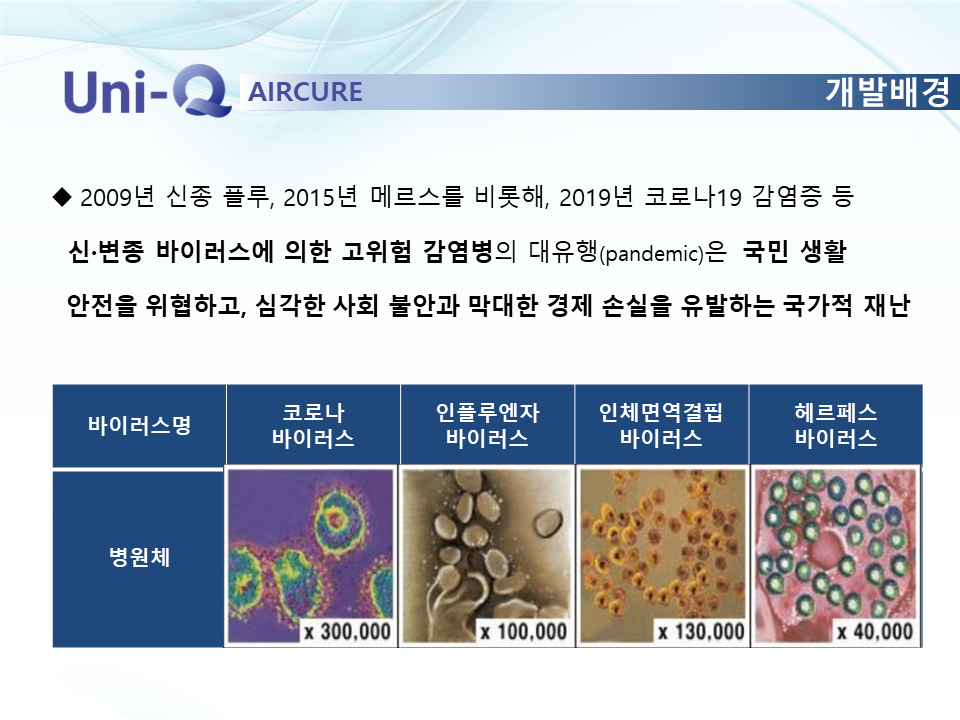 Uni-Q AIRCURE

개발배경

◆ 2009년 신종 플루, 2015년 메르스를 비롯해, 2019년 코로나19 감염증 등 신·변종 바이러스에 의한 고위험 감염병의 대유행(pandemic)은 국민 생활 안전을 위협하고, 심각한 사회 불안과 막대한 경제 손실을 유발하는 국가적 재난

| 바이러스명 | 코로나 바이러스 | 인플루엔자 바이러스 | 인체면역결핍 바이러스 | 헤르페스 바이러스 |
|---|---|---|---|---|
| 병원체 | x 300,000 | x 100,000 | x 130,000 | x 40,000 |